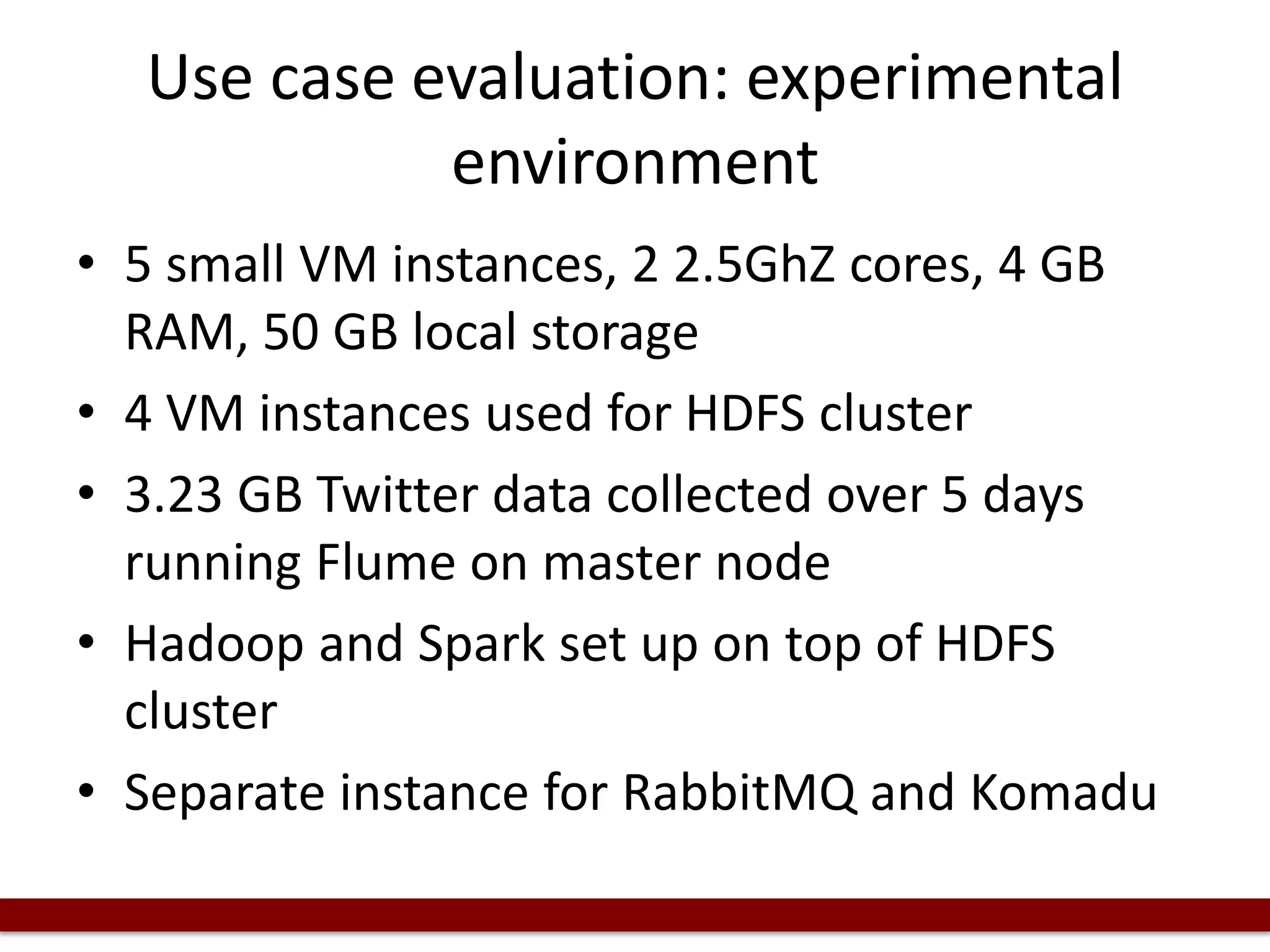 Use case evaluation: experimental environment

• 5 small VM instances, 2 2.5GhZ cores, 4 GB RAM, 50 GB local storage
• 4 VM instances used for HDFS cluster
• 3.23 GB Twitter data collected over 5 days running Flume on master node
• Hadoop and Spark set up on top of HDFS cluster
• Separate instance for RabbitMQ and Komadu